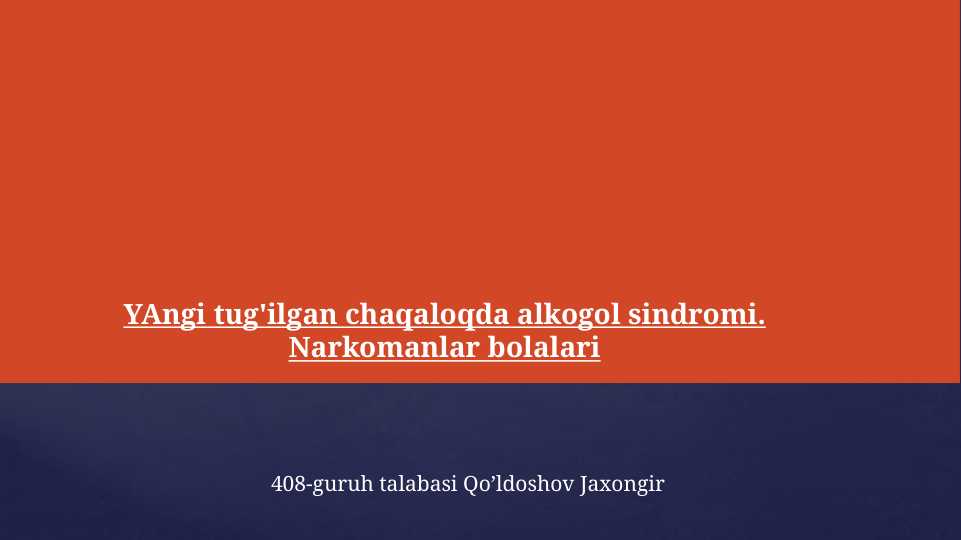 YAngi tug'ilgan chaqaloqda alkogol sindromi. Narkomanlar bolalari

408-guruh talabasi Qo’ldoshov Jaxongir